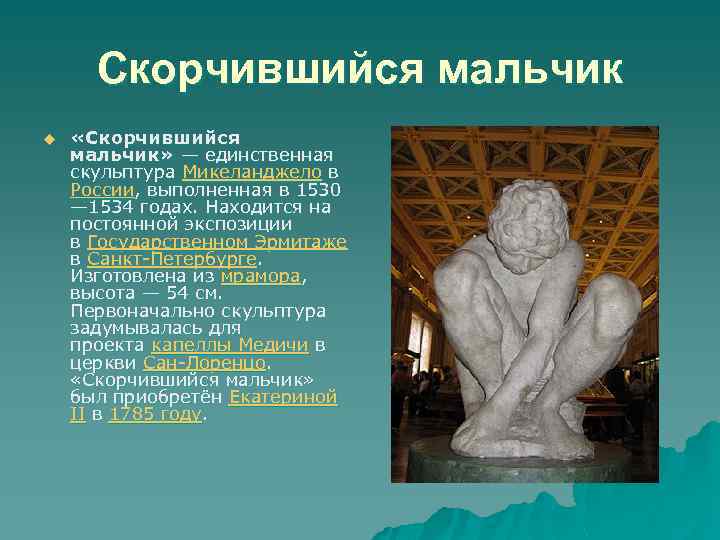 Скорчившийся мальчик

«Скорчившийся мальчик» — единственная скульптура Микеланджело в России, выполненная в 1530—1534 годах. Находится на постоянной экспозиции в Государственном Эрмитаже в Санкт-Петербурге. Изготовлена из мрамора, высота — 54 см. Первоначально скульптура задумывалась для проекта капеллы Медичи в церкви Сан-Лоренцо. «Скорчившийся мальчик» был приобретён Екатериной II в 1785 году.